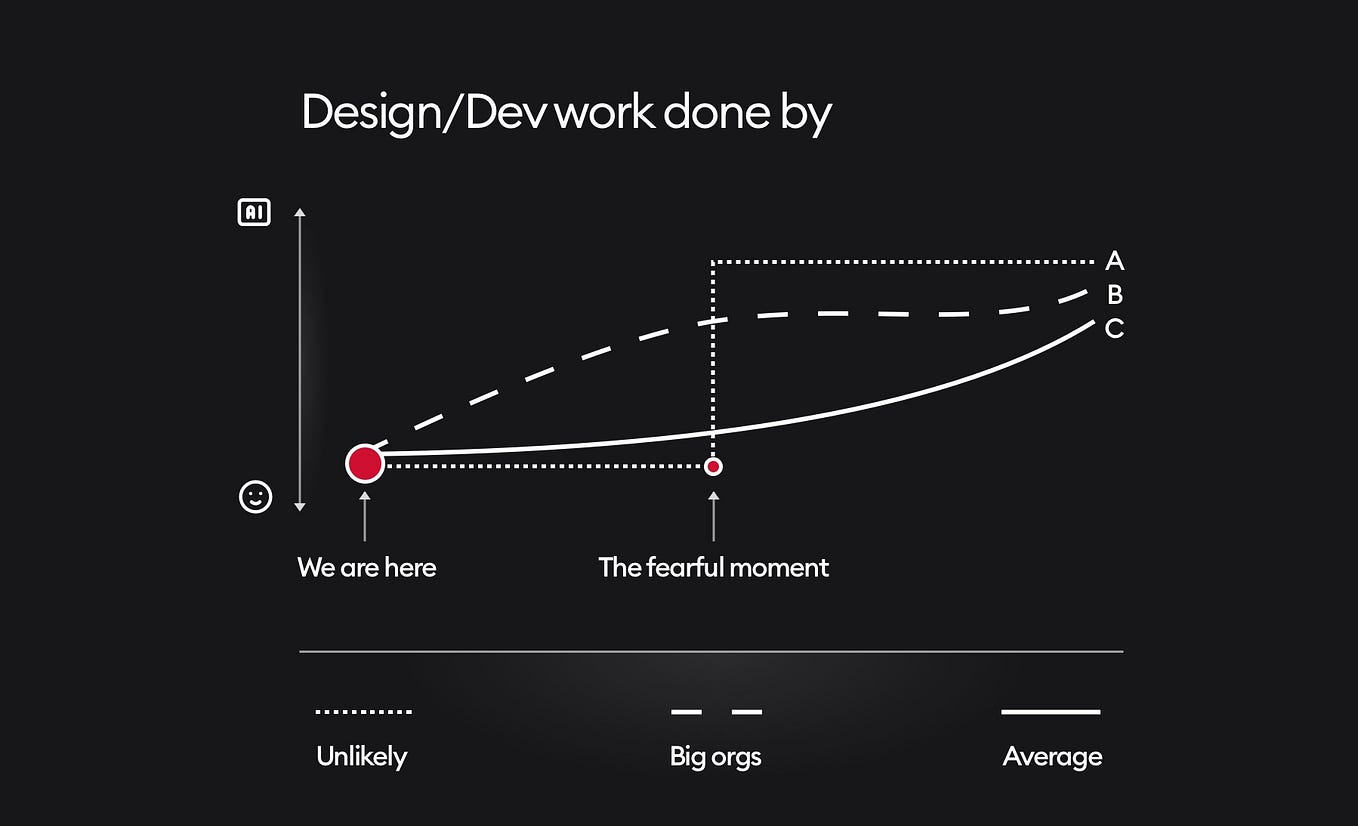 Design/Dev work done by

AI

A
B
C

We are here

The fearful moment

Unlikely

Big orgs

Average